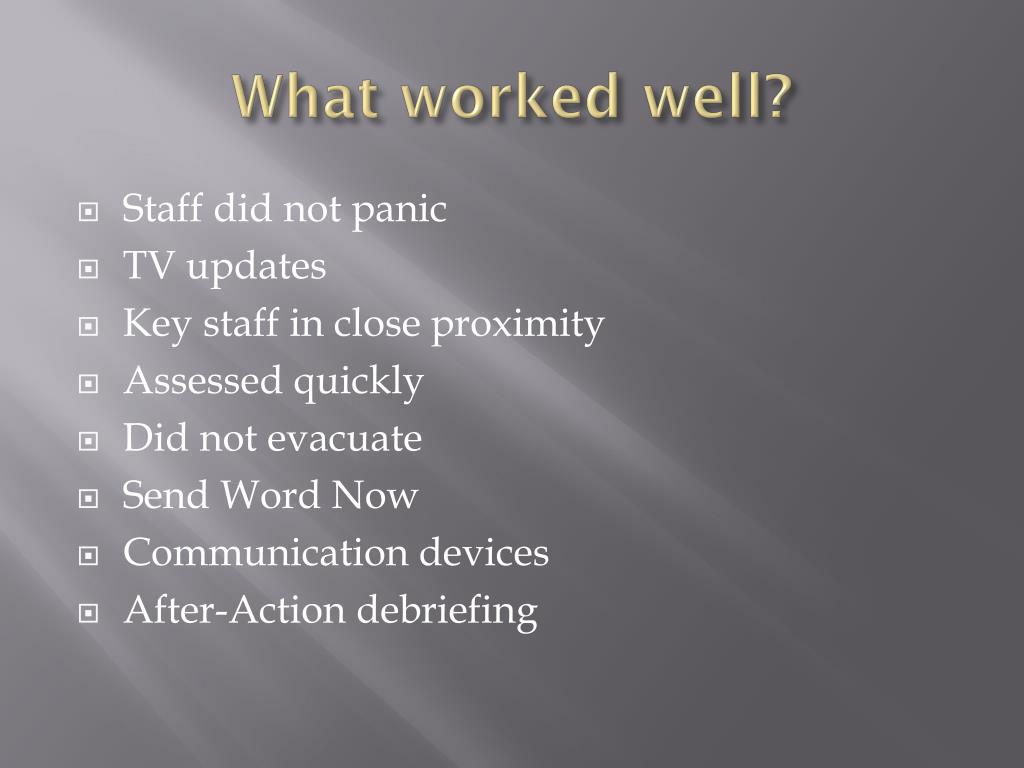 What worked well?

- Staff did not panic
- TV updates
- Key staff in close proximity
- Assessed quickly
- Did not evacuate
- Send Word Now
- Communication devices
- After-Action debriefing